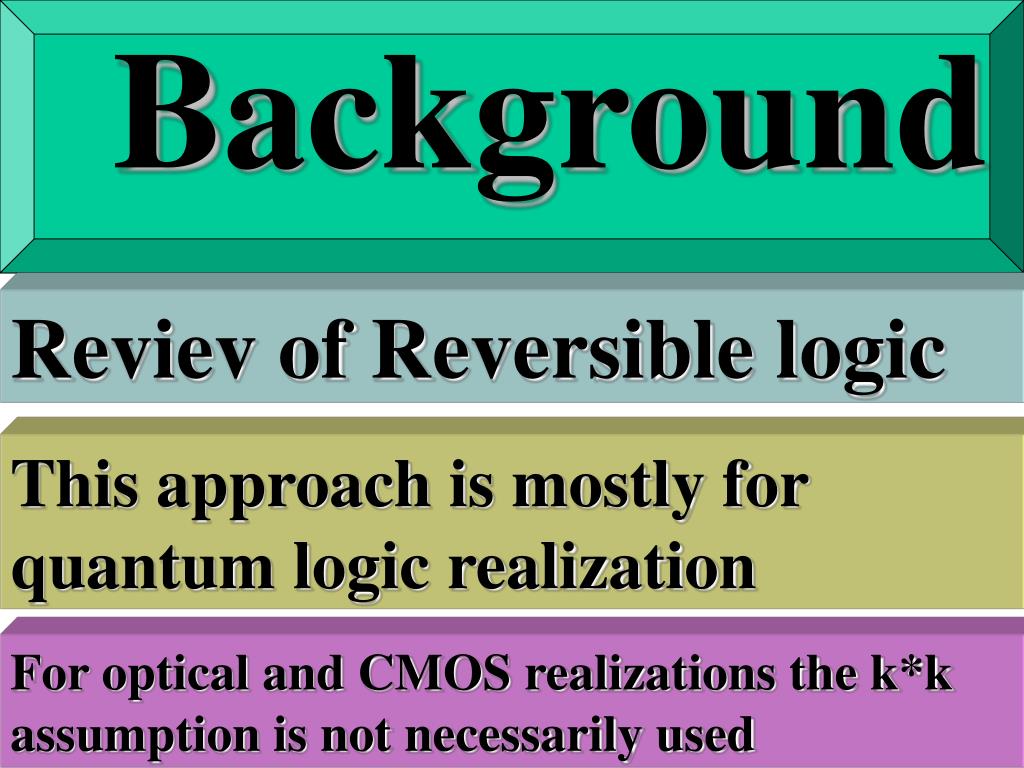 Background

Reviev of Reversible logic

This approach is mostly for quantum logic realization

For optical and CMOS realizations the k*k assumption is not necessarily used